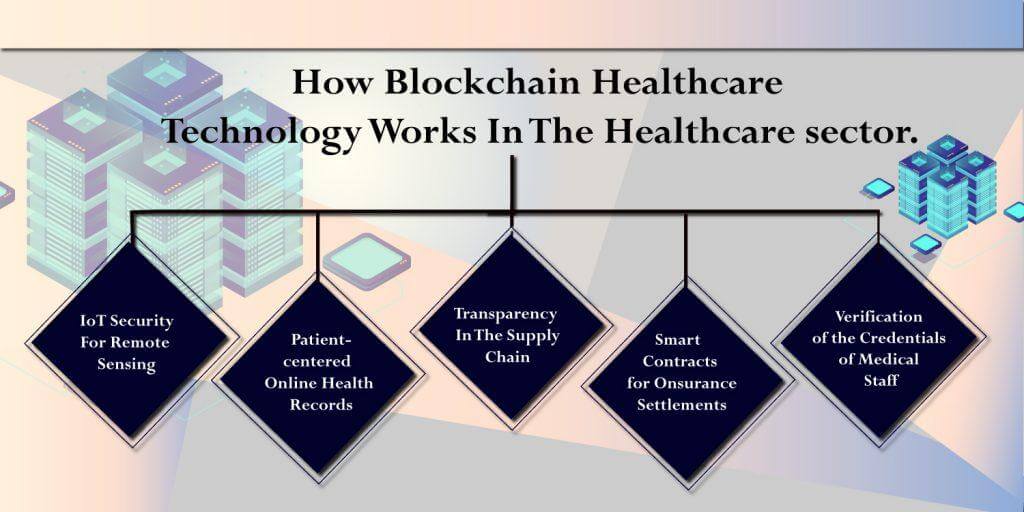 How Blockchain Healthcare Technology Works In The Healthcare sector.

IoT Security For Remote Sensing

Patient-centered Online Health Records

Transparency In The Supply Chain

Smart Contracts for Onsurance Settlements

Verification of the Credentials of Medical Staff